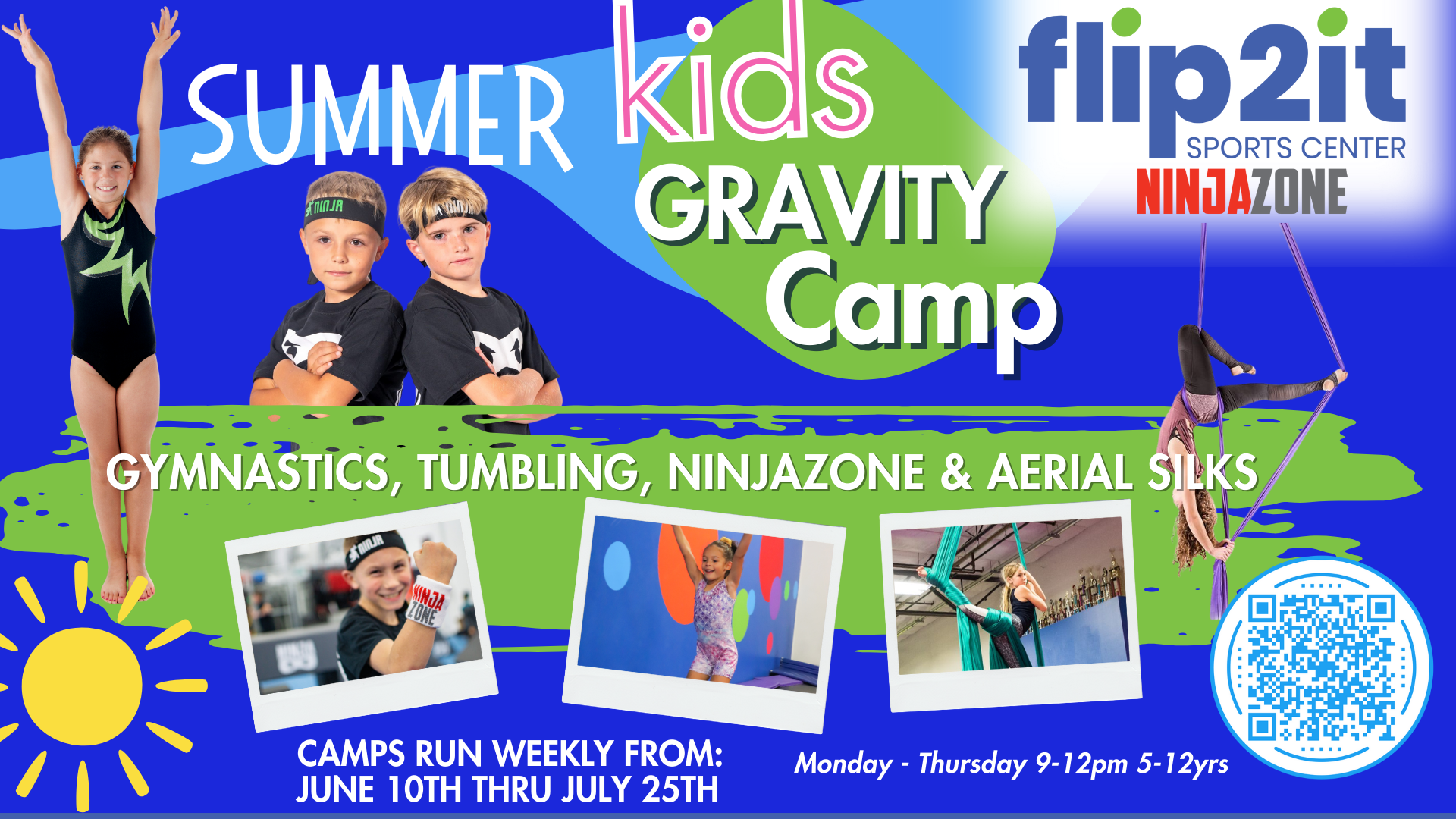 SUMMER kids GRAVITY Camp

flip2it SPORTS CENTER
NINJAZONE

NINJA NINJA

GYMNASTICS, TUMBLING, NINJAZONE & AERIAL SILKS

NINJA NINJA ZONE

CAMPS RUN WEEKLY FROM:
JUNE 10TH THRU JULY 25TH

Monday - Thursday 9-12pm 5-12yrs